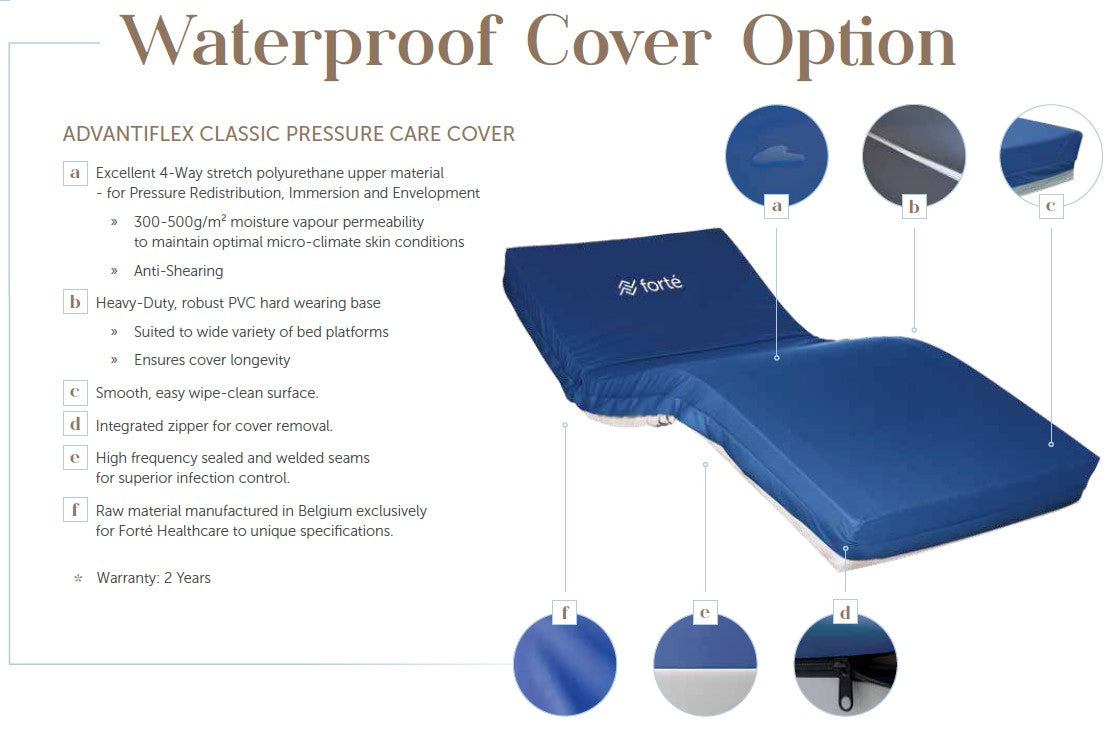 Waterproof Cover Option

ADVANTIFLEX CLASSIC PRESSURE CARE COVER

a Excellent 4-Way stretch polyurethane upper material - for Pressure Redistribution, Immersion and Envelopment

» 300-500g/m² moisture vapour permeability to maintain optimal micro-climate skin conditions

» Anti-Shearing

b Heavy-Duty, robust PVC hard wearing base

» Suited to wide variety of bed platforms

» Ensures cover longevity

c Smooth, easy wipe-clean surface.

d Integrated zipper for cover removal.

e High frequency sealed and welded seams for superior infection control.

f Raw material manufactured in Belgium exclusively for Forté Healthcare to unique specifications.

* Warranty: 2 Years

a

b

c

forté

f

e

d